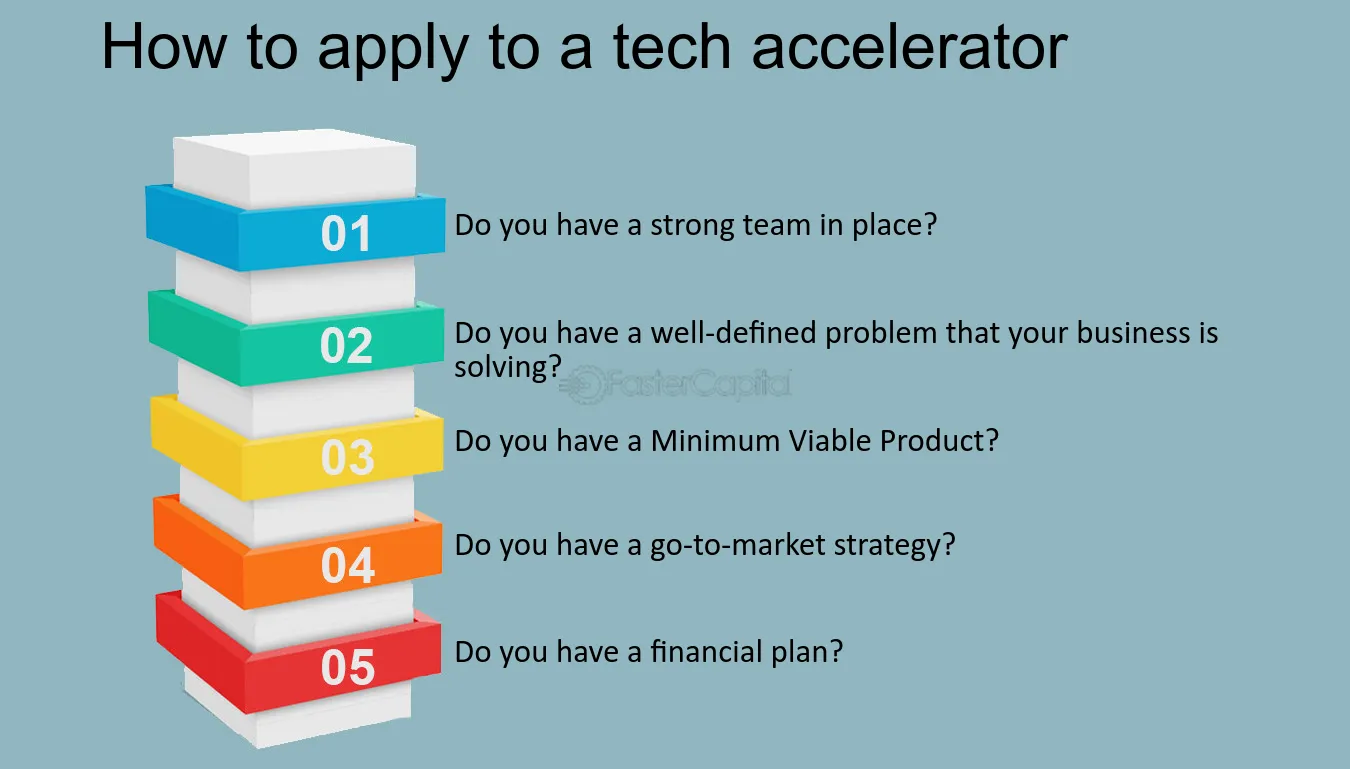 How to apply to a tech accelerator

01 Do you have a strong team in place?

02 Do you have a well-defined problem that your business is solving?

FasterCapital

03 Do you have a Minimum Viable Product?

04 Do you have a go-to-market strategy?

05 Do you have a financial plan?